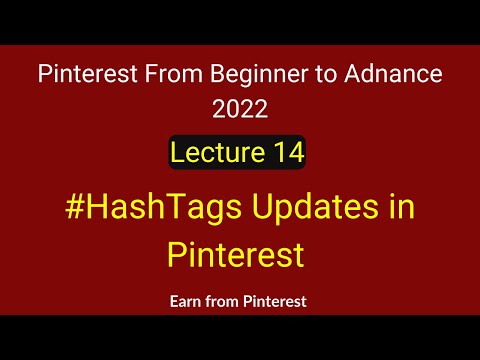 Pinterest From Beginner to Adnance 2022

Lecture 14

#HashTags Updates in Pinterest

Earn from Pinterest